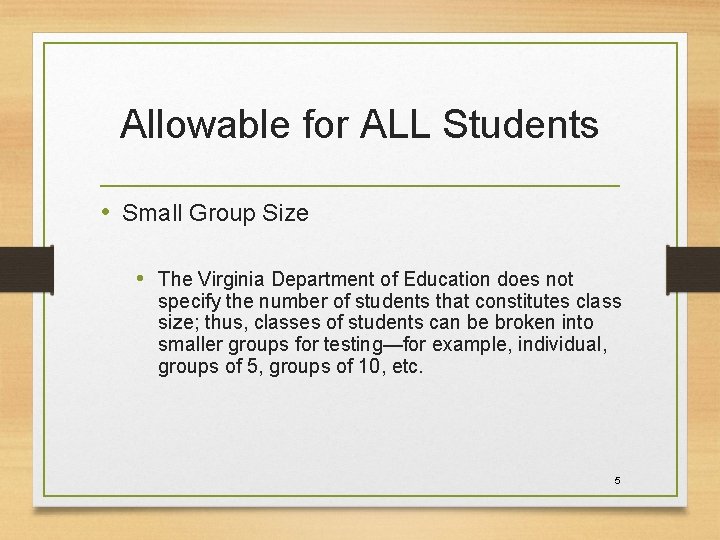 Allowable for ALL Students

• Small Group Size

• The Virginia Department of Education does not specify the number of students that constitutes class size; thus, classes of students can be broken into smaller groups for testing—for example, individual, groups of 5, groups of 10, etc.

5